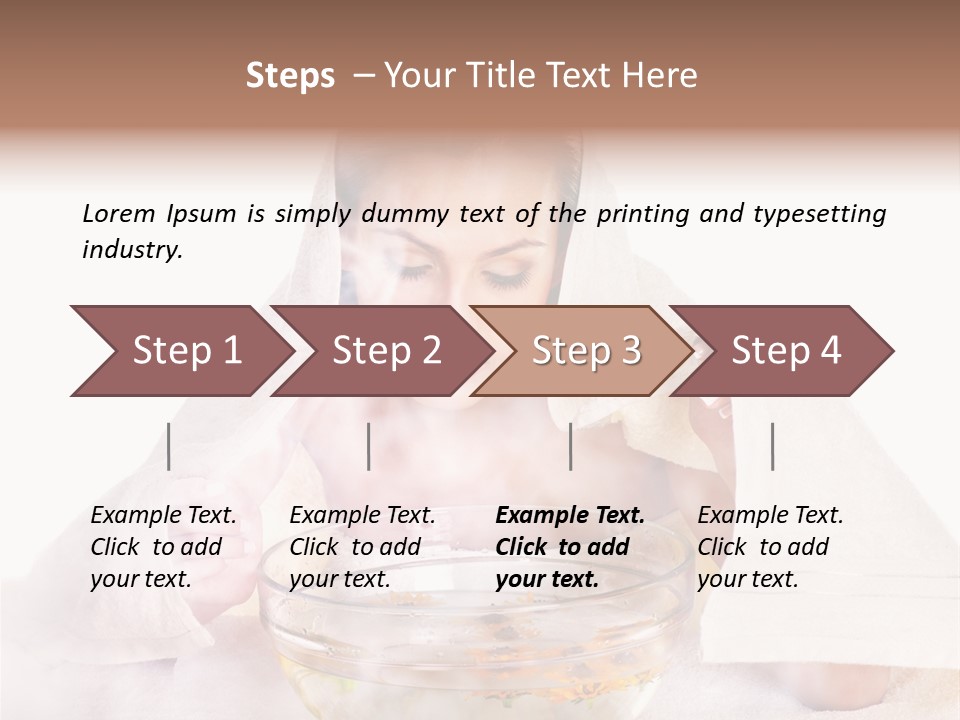 Steps – Your Title Text Here

Lorem Ipsum is simply dummy text of the printing and typesetting industry.

Step 1

Step 2

Step 3

Step 4

Example Text. Click to add your text.

Example Text. Click to add your text.

Example Text. Click to add your text.

Example Text. Click to add your text.